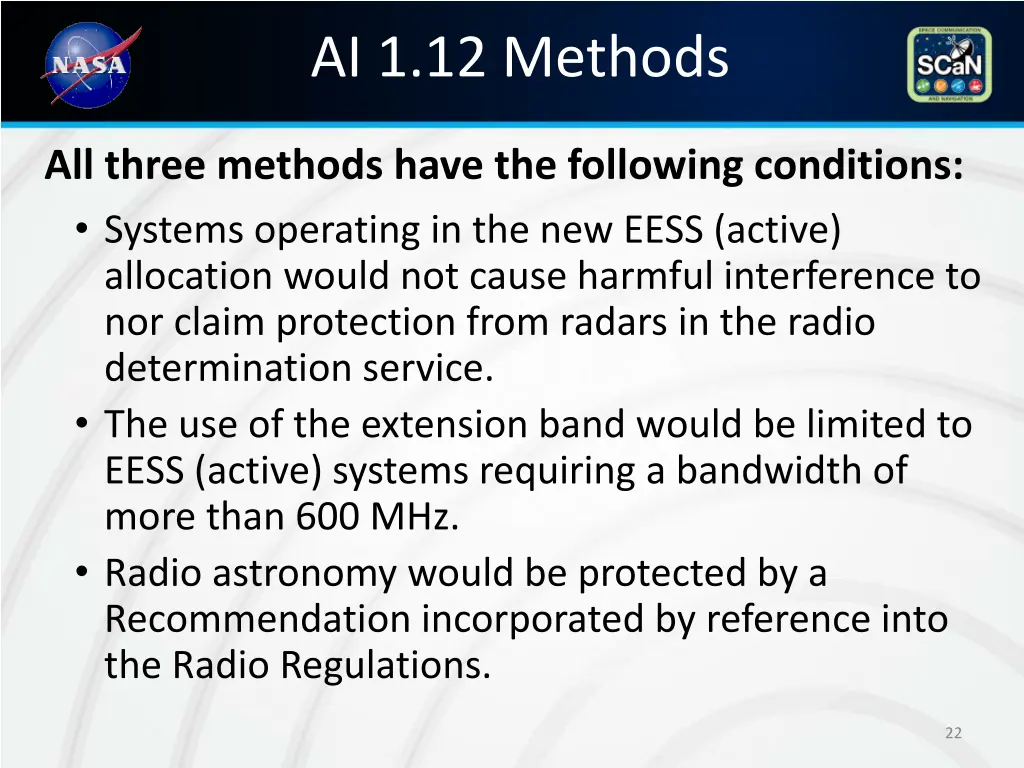 NASA

AI 1.12 Methods

SPACE COMMUNICATION
SCaN
AND NAVIGATION

All three methods have the following conditions:

• Systems operating in the new EESS (active) allocation would not cause harmful interference to nor claim protection from radars in the radio determination service.
• The use of the extension band would be limited to EESS (active) systems requiring a bandwidth of more than 600 MHz.
• Radio astronomy would be protected by a Recommendation incorporated by reference into the Radio Regulations.

22